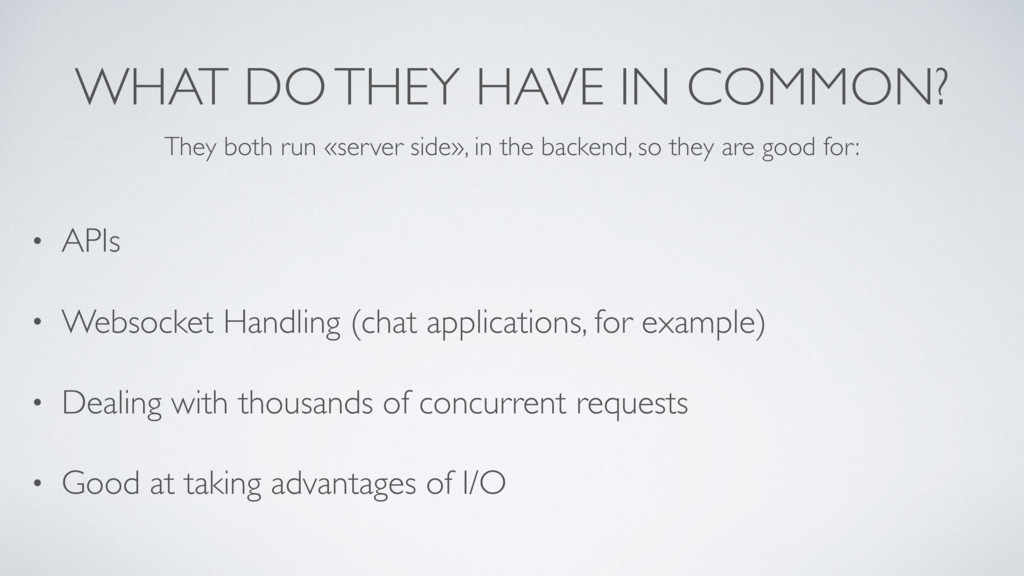 WHAT DO THEY HAVE IN COMMON?

They both run «server side», in the backend, so they are good for:

• APIs

• Websocket Handling (chat applications, for example)

• Dealing with thousands of concurrent requests

• Good at taking advantages of I/O